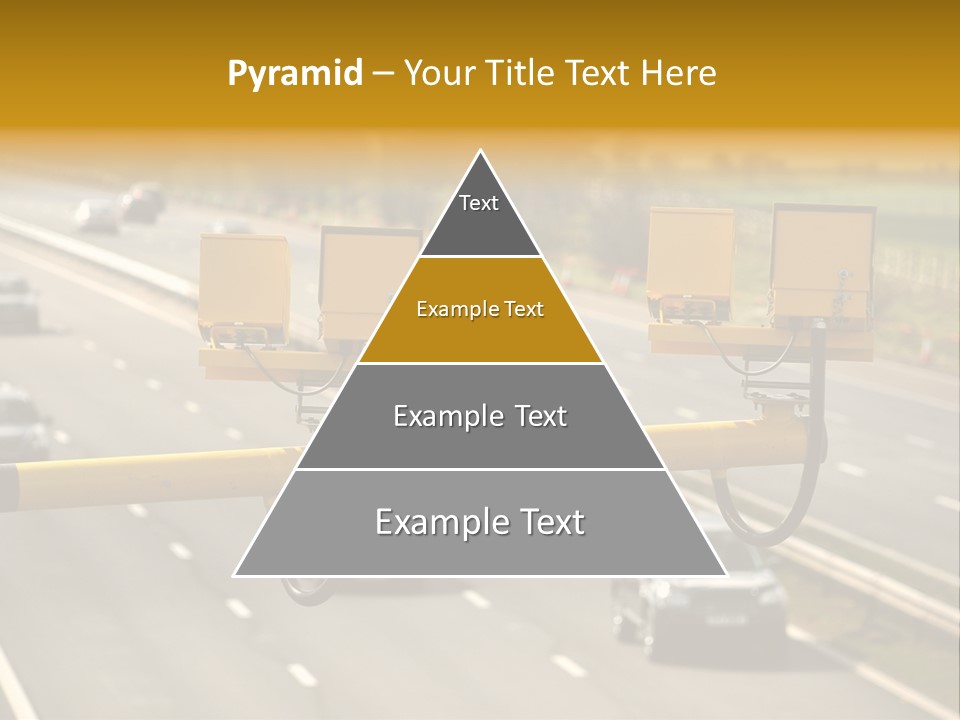 Pyramid – Your Title Text Here

Text

Example Text

Example Text

Example Text